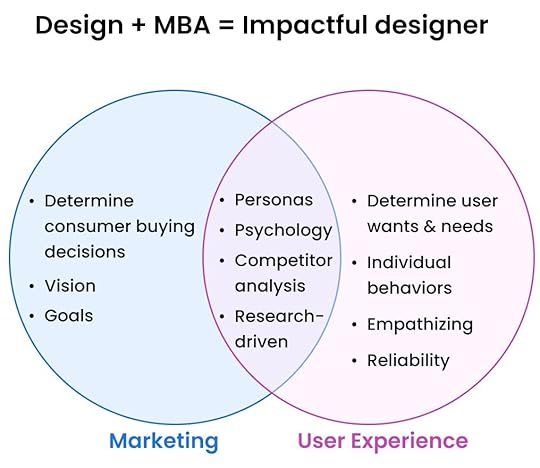 Design + MBA = Impactful designer

• Determine consumer buying decisions
• Vision
• Goals

• Personas
• Psychology
• Competitor analysis
• Research-driven

• Determine user wants & needs
• Individual behaviors
• Empathizing
• Reliability

Marketing

User Experience